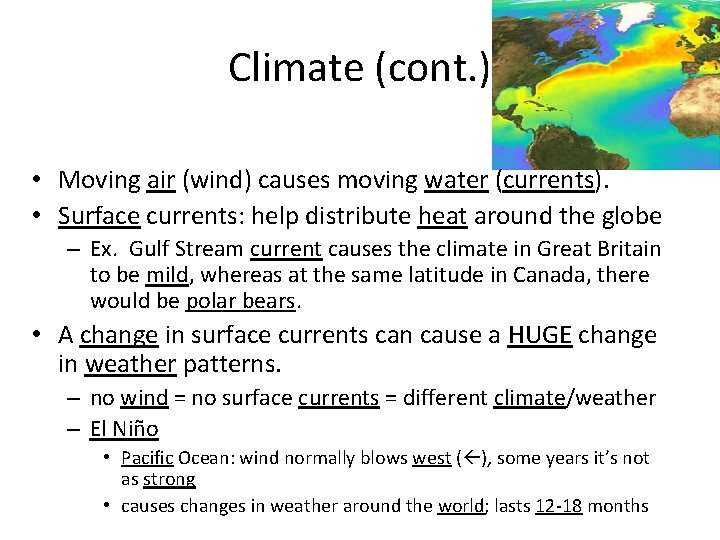 Climate (cont.)

• Moving air (wind) causes moving water (currents).
• Surface currents: help distribute heat around the globe
– Ex. Gulf Stream current causes the climate in Great Britain to be mild, whereas at the same latitude in Canada, there would be polar bears.
• A change in surface currents can cause a HUGE change in weather patterns.
– no wind = no surface currents = different climate/weather
– El Niño
• Pacific Ocean: wind normally blows west (←), some years it's not as strong
• causes changes in weather around the world; lasts 12-18 months